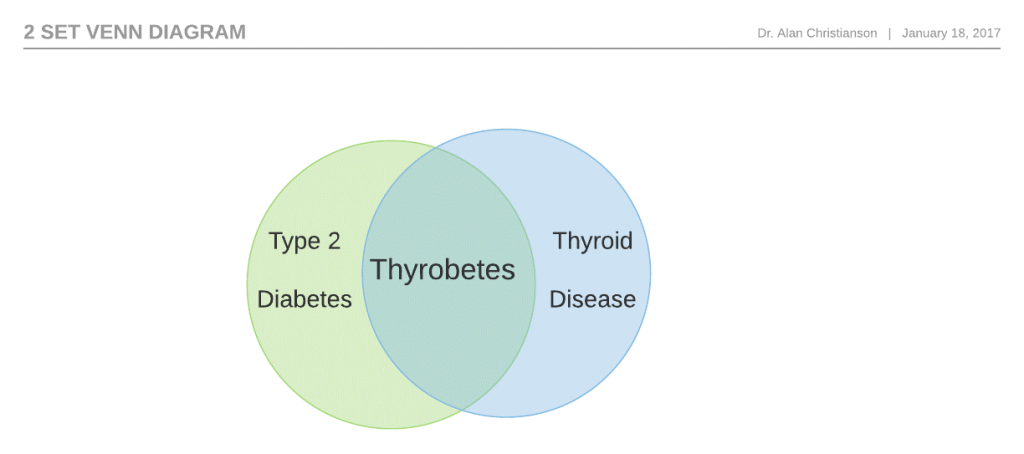 2 SET VENN DIAGRAM

Dr. Alan Christianson | January 18, 2017

Type 2

Diabetes

Thyrobetes

Thyroid

Disease